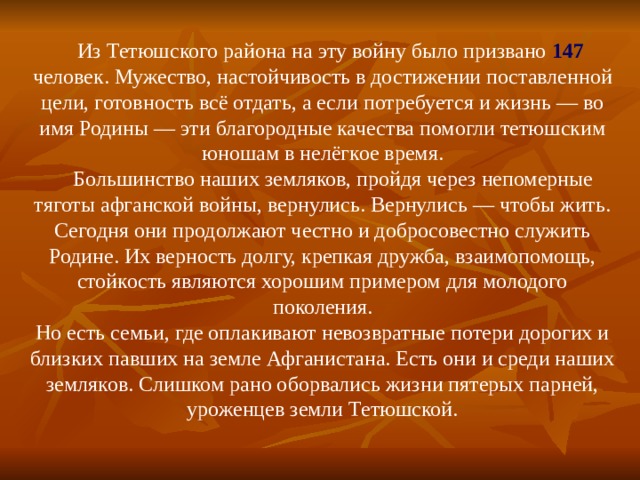 Из Тетюшского района на эту войну было призвано 147 человек. Мужество, настойчивость в достижении поставленной цели, готовность всё отдать, а если потребуется и жизнь — во имя Родины — эти благородные качества помогли тетюшским юношам в нелёгкое время.

Большинство наших земляков, пройдя через непомерные тяготы афганской войны, вернулись. Вернулись — чтобы жить. Сегодня они продолжают честно и добросовестно служить Родине. Их верность долгу, крепкая дружба, взаимопомощь, стойкость являются хорошим примером для молодого поколения.

Но есть семьи, где оплакивают невозвратные потери дорогих и близких павших на земле Афганистана. Есть они и среди наших земляков. Слишком рано оборвались жизни пятерых парней, уроженцев земли Тетюшской.